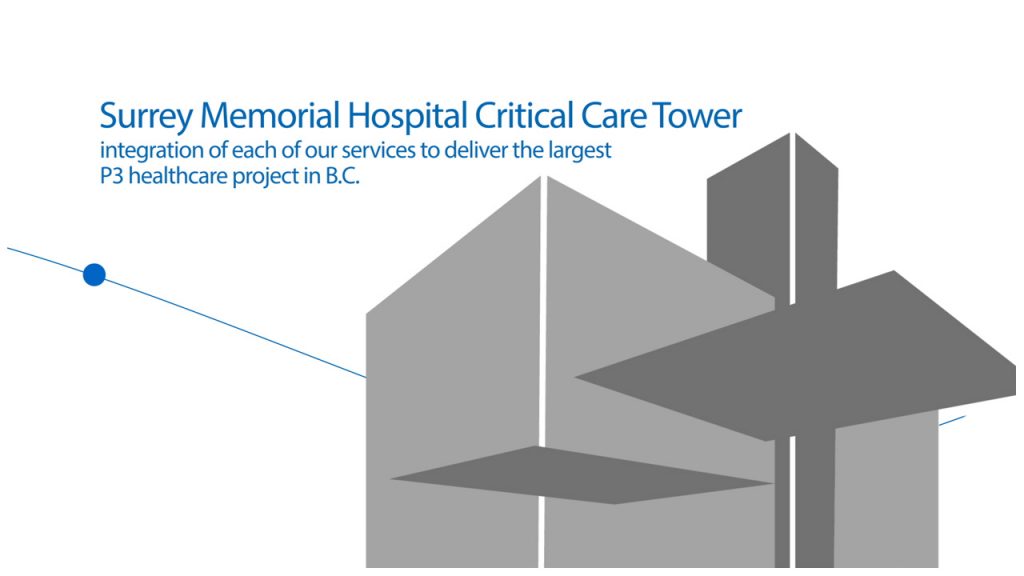 Surrey Memorial Hospital Critical Care Tower
integration of each of our services to deliver the largest P3 healthcare project in B.C.